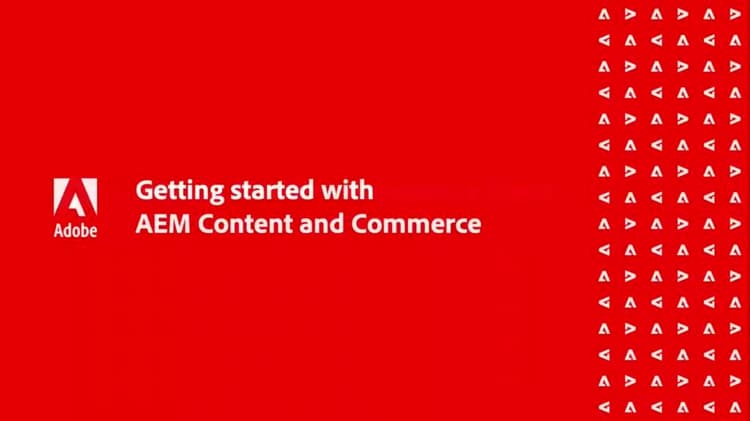 Adobe

Getting started with AEM Content and Commerce